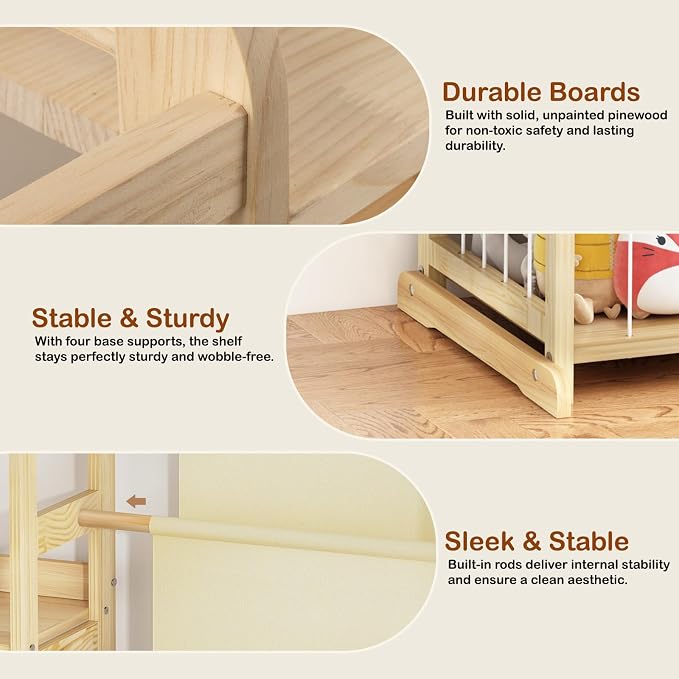 Durable Boards
Built with solid, unpainted pinewood for non-toxic safety and lasting durability.

Stable & Sturdy
With four base supports, the shelf stays perfectly sturdy and wobble-free.

Sleek & Stable
Built-in rods deliver internal stability and ensure a clean aesthetic.